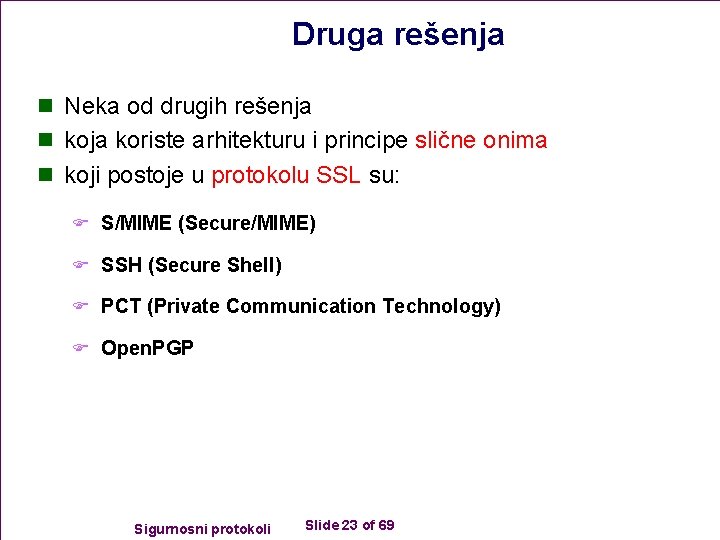 Druga rešenja

Neka od drugih rešenja

koja koriste arhitekturu i principe slične onima

koji postoje u protokolu SSL su:

S/MIME (Secure/MIME)

SSH (Secure Shell)

PCT (Private Communication Technology)

OpenPGP

Sigurnosni protokoli

Slide 23 of 69